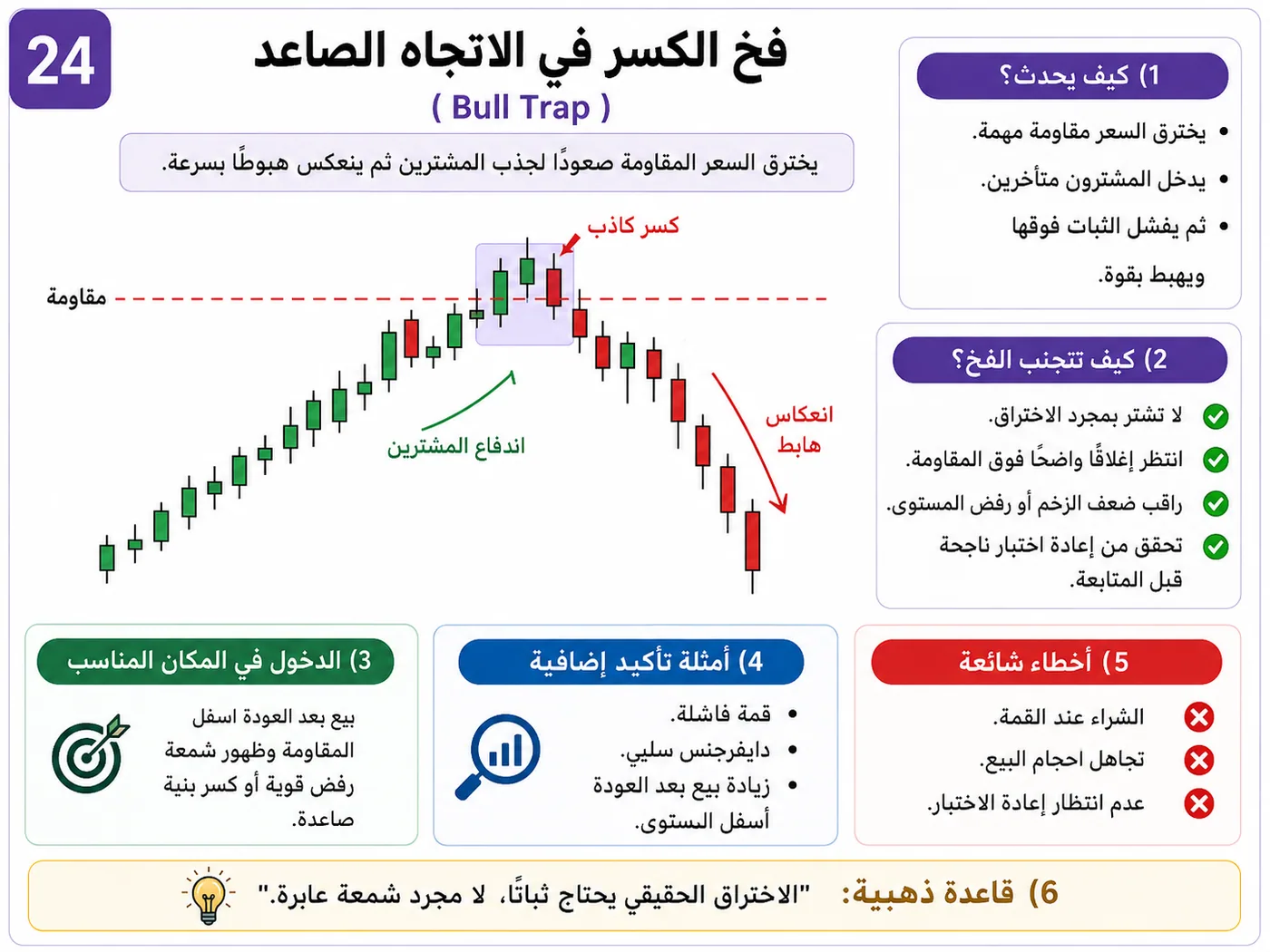 24

فخ الكسر في الاتجاه الصاعد
( Bull Trap )

يخترق السعر المقاومة صعودًا لجذب المشترين ثم ينعكس هبوطًا بسرعة.

كسر كاذب
مقاومة
اندفاع المشترين
انعكاس هابط

1) كيف يحدث؟
• يخترق السعر مقاومة مهمة.
• يدخل المشترون متأخرين.
• ثم يفشل الثبات فوقها ويهبط بقوة.

2) كيف تتجنب الفخ؟
لا تشتر بمجرد الاختراق.
انتظر إغلاقًا واضحًا فوق المقاومة.
راقب ضعف الزخم أو رفض المستوى.
تحقق من إعادة اختبار ناجحة قبل المتابعة.

3) الدخول في المكان المناسب
بيع بعد العودة اسفل المقاومة وظهور شمعة رفض قوية أو كسر بنية صاعدة.

4) أمثلة تأكيد إضافية
• قمة فاشلة.
• دايفرجنس سلبي.
• زيادة بيع بعد العودة أسفل المستوى.

5) أخطاء شائعة
الشراء عند القمة.
تجاهل احجام البيع.
عدم انتظار إعادة الاختبار.

6) قاعدة ذهبية: "الاختراق الحقيقي يحتاج ثباتًا، لا مجرد شمعة عابرة."